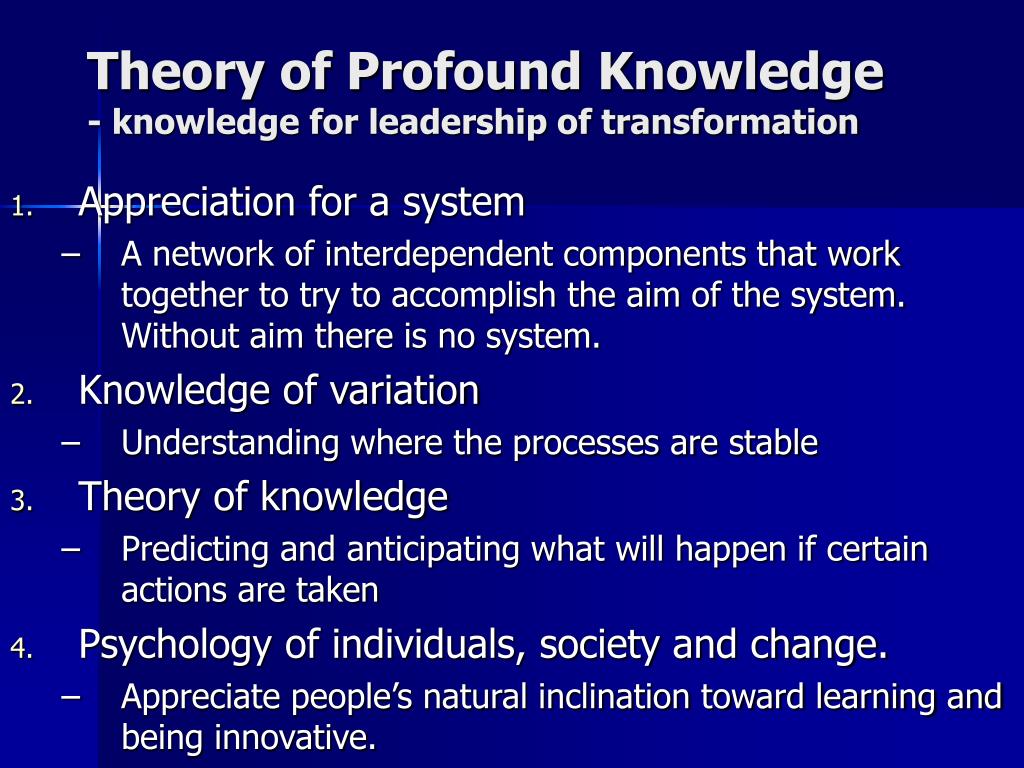 Theory of Profound Knowledge
- knowledge for leadership of transformation

1. Appreciation for a system
– A network of interdependent components that work together to try to accomplish the aim of the system. Without aim there is no system.

2. Knowledge of variation
– Understanding where the processes are stable

3. Theory of knowledge
– Predicting and anticipating what will happen if certain actions are taken

4. Psychology of individuals, society and change.
– Appreciate people's natural inclination toward learning and being innovative.